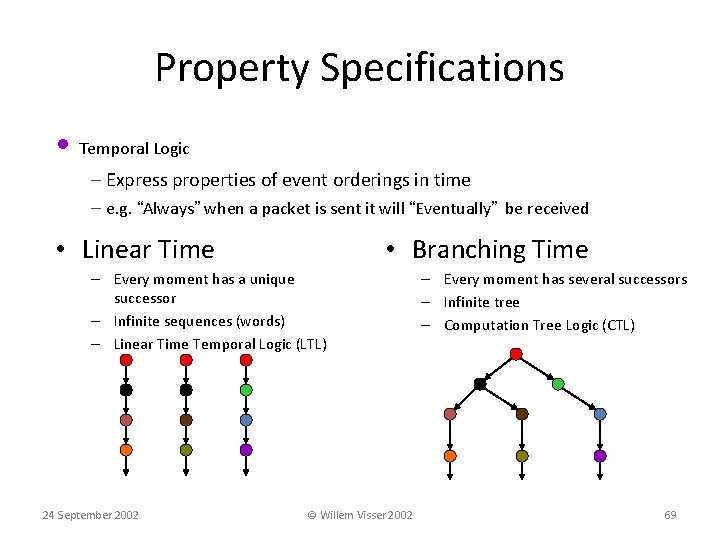 Property Specifications

• Temporal Logic

– Express properties of event orderings in time

– e.g. “Always” when a packet is sent it will “Eventually” be received

• Linear Time

– Every moment has a unique successor

– Infinite sequences (words)

– Linear Time Temporal Logic (LTL)

• Branching Time

– Every moment has several successors

– Infinite tree

– Computation Tree Logic (CTL)

24 September 2002

© Willem Visser 2002

69